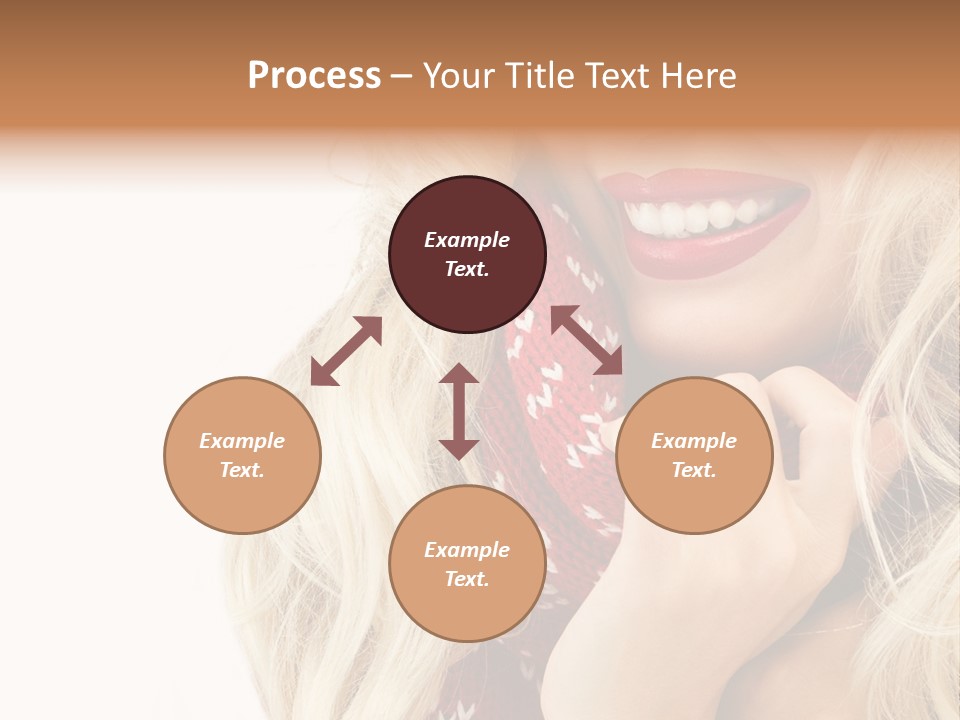 Process – Your Title Text Here

Example Text.

Example Text.

Example Text.

Example Text.